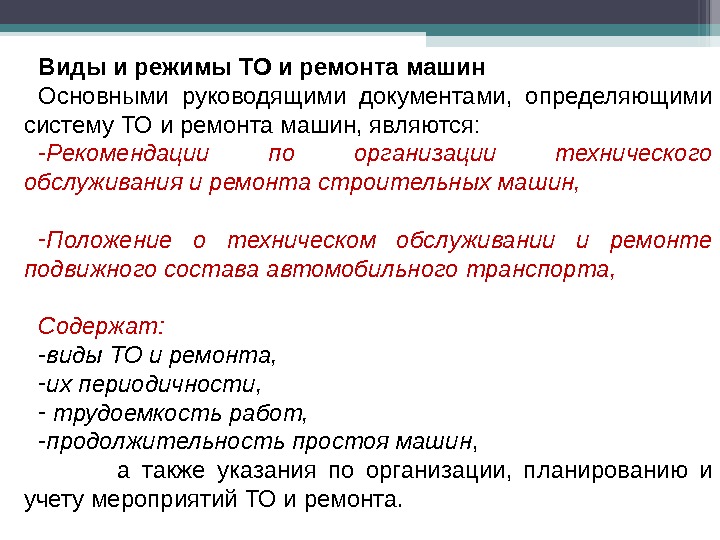 Виды и режимы ТО и ремонта машин

Основными руководящими документами, определяющими систему ТО и ремонта машин, являются:

-Рекомендации по организации технического обслуживания и ремонта строительных машин,

-Положение о техническом обслуживании и ремонте подвижного состава автомобильного транспорта,

Содержат:
-виды ТО и ремонта,
-их периодичности,
- трудоемкость работ,
-продолжительность простоя машин,

а также указания по организации, планированию и учету мероприятий ТО и ремонта.